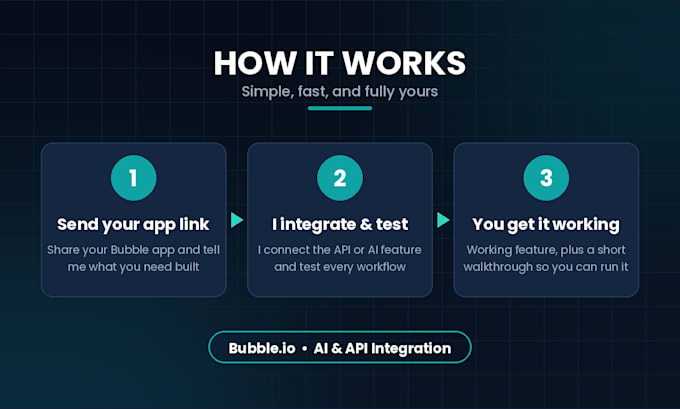 HOW IT WORKS

Simple, fast, and fully yours

1

Send your app link

Share your Bubble app and tell me what you need built

2

I integrate & test

I connect the API or AI feature and test every workflow

3

You get it working

Working feature, plus a short walkthrough so you can run it

Bubble.io • AI & API Integration